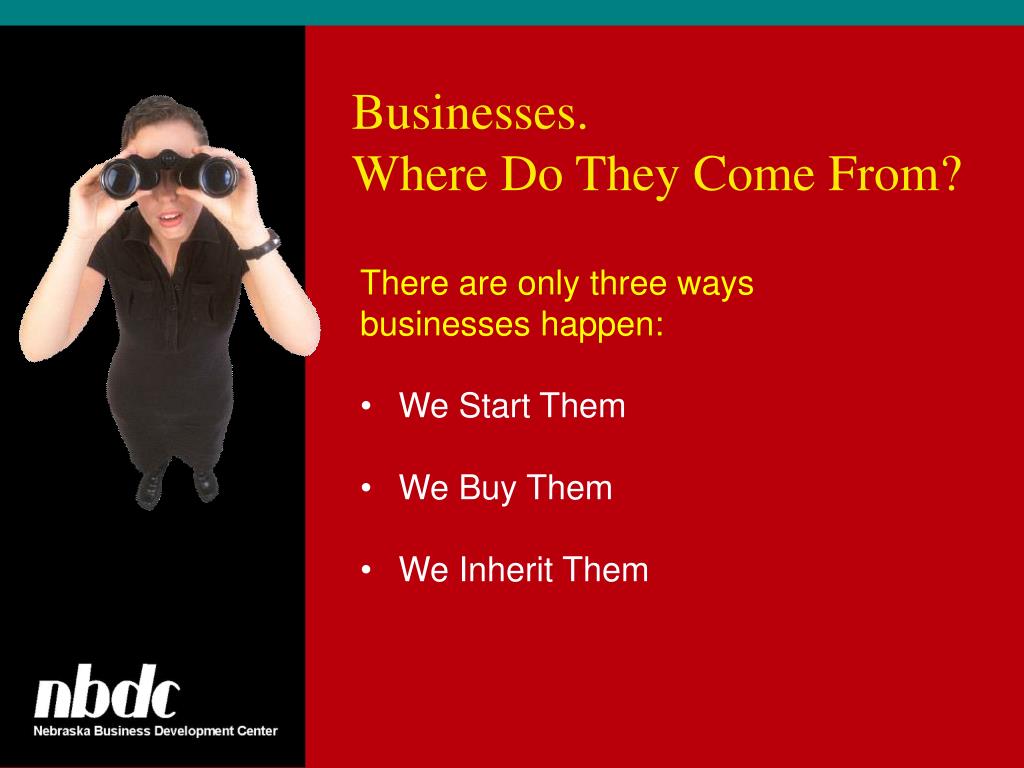 Businesses.
Where Do They Come From?

There are only three ways businesses happen:

• We Start Them

• We Buy Them

• We Inherit Them

nbdc
Nebraska Business Development Center